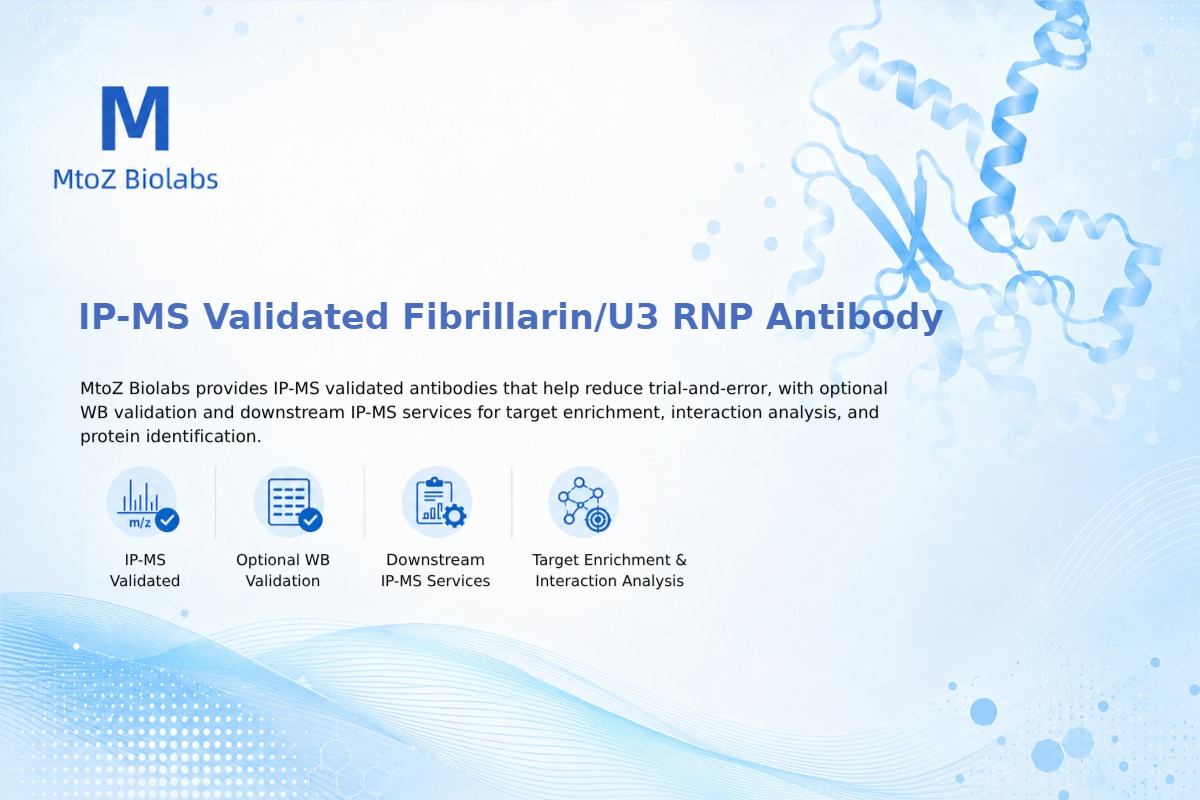 M
MtoZ Biolabs

IP-MS Validated Fibrillarin/U3 RNP Antibody

MtoZ Biolabs provides IP-MS validated antibodies that help reduce trial-and-error, with optional WB validation and downstream IP-MS services for target enrichment, interaction analysis, and protein identification.

m/z

IP-MS Validated

Optional WB Validation

Downstream IP-MS Services

Target Enrichment & Interaction Analysis